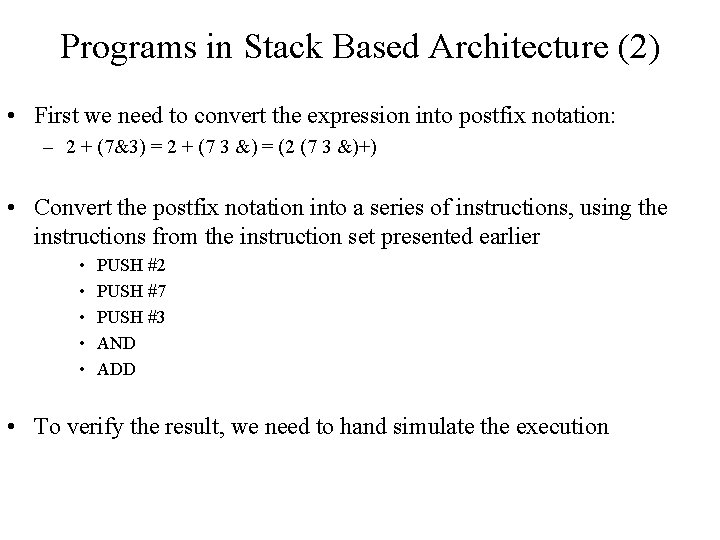 Programs in Stack Based Architecture (2)

• First we need to convert the expression into postfix notation:
– 2 + (7&3) = 2 + (7 3 &) = (2 (7 3 &)+)

• Convert the postfix notation into a series of instructions, using the instructions from the instruction set presented earlier
• PUSH #2
• PUSH #7
• PUSH #3
• AND
• ADD

• To verify the result, we need to hand simulate the execution